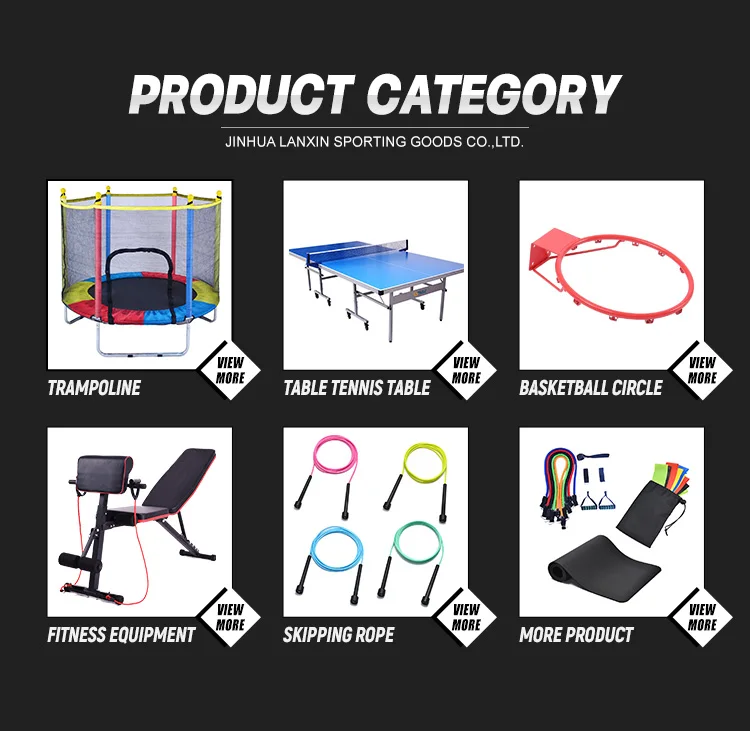 PRODUCT CATEGORY

JINHUA LANXIN SPORTING GOODS CO.,LTD.

TRAMPOLINE

VIEW MORE

TABLE TENNIS TABLE

VIEW MORE

BASKETBALL CIRCLE

VIEW MORE

FITNESS EQUIPMENT

VIEW MORE

SKIPPING ROPE

VIEW MORE

MORE PRODUCT

VIEW MORE